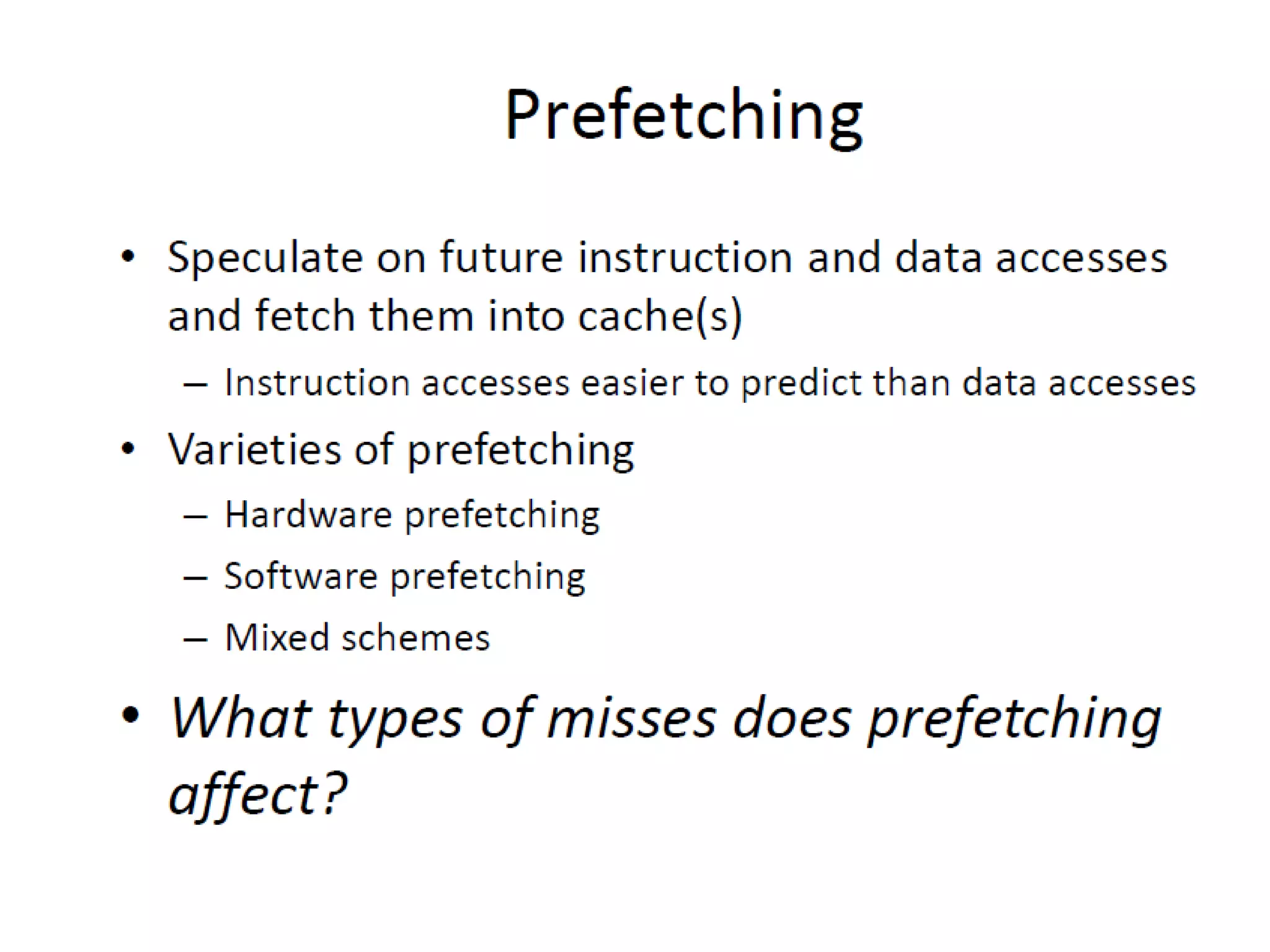 Prefetching

• Speculate on future instruction and data accesses and fetch them into cache(s)
  – Instruction accesses easier to predict than data accesses
• Varieties of prefetching
  – Hardware prefetching
  – Software prefetching
  – Mixed schemes
• What types of misses does prefetching affect?